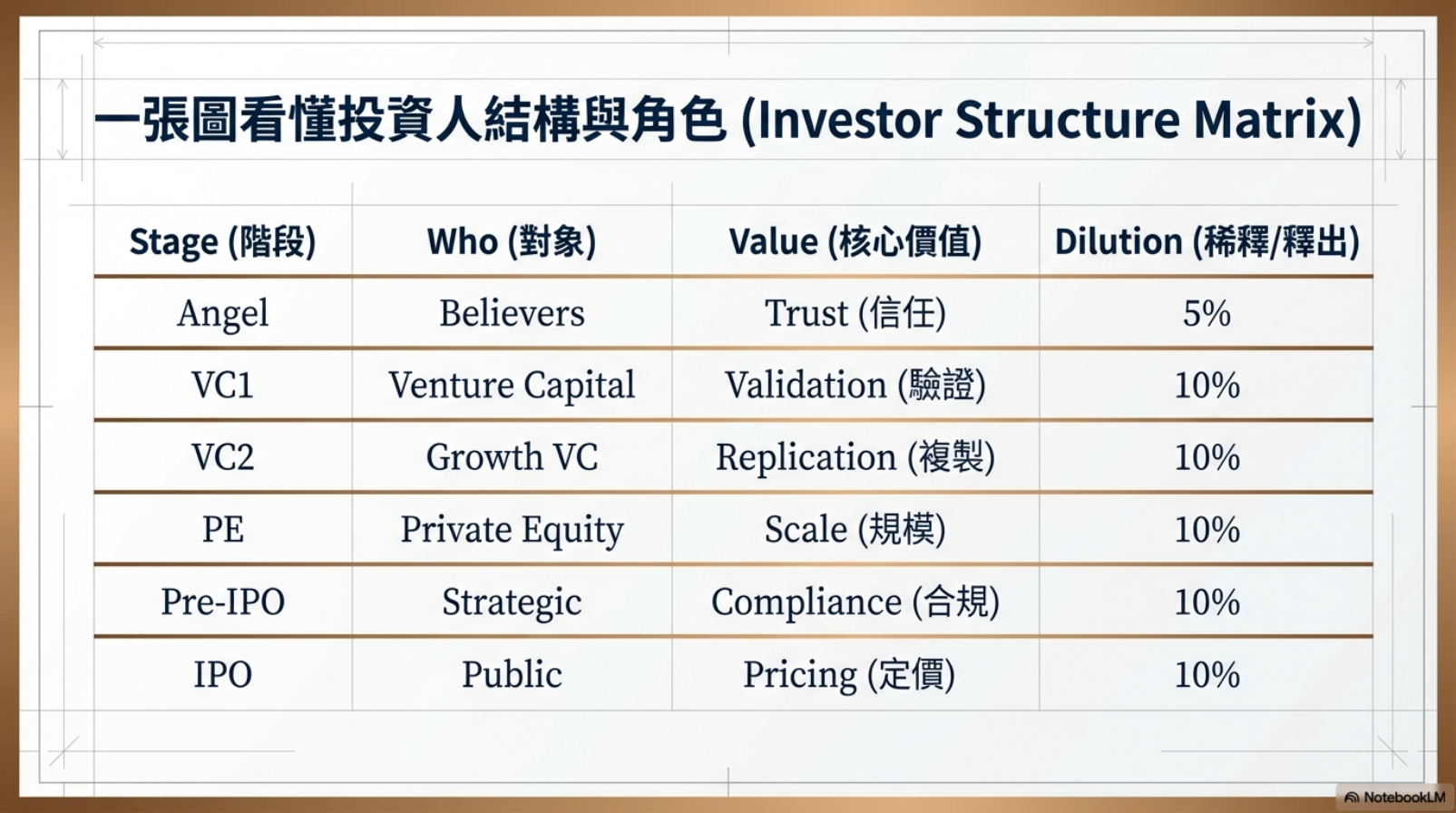 一張圖看懂投資人結構與角色 (Investor Structure Matrix)

| Stage (階段) | Who (對象) | Value (核心價值) | Dilution (稀釋/釋出) |
|---|---|---|---|
| Angel | Believers | Trust (信任) | 5% |
| VC1 | Venture Capital | Validation (驗證) | 10% |
| VC2 | Growth VC | Replication (複製) | 10% |
| PE | Private Equity | Scale (規模) | 10% |
| Pre-IPO | Strategic | Compliance (合規) | 10% |
| IPO | Public | Pricing (定價) | 10% |

NotebookLM